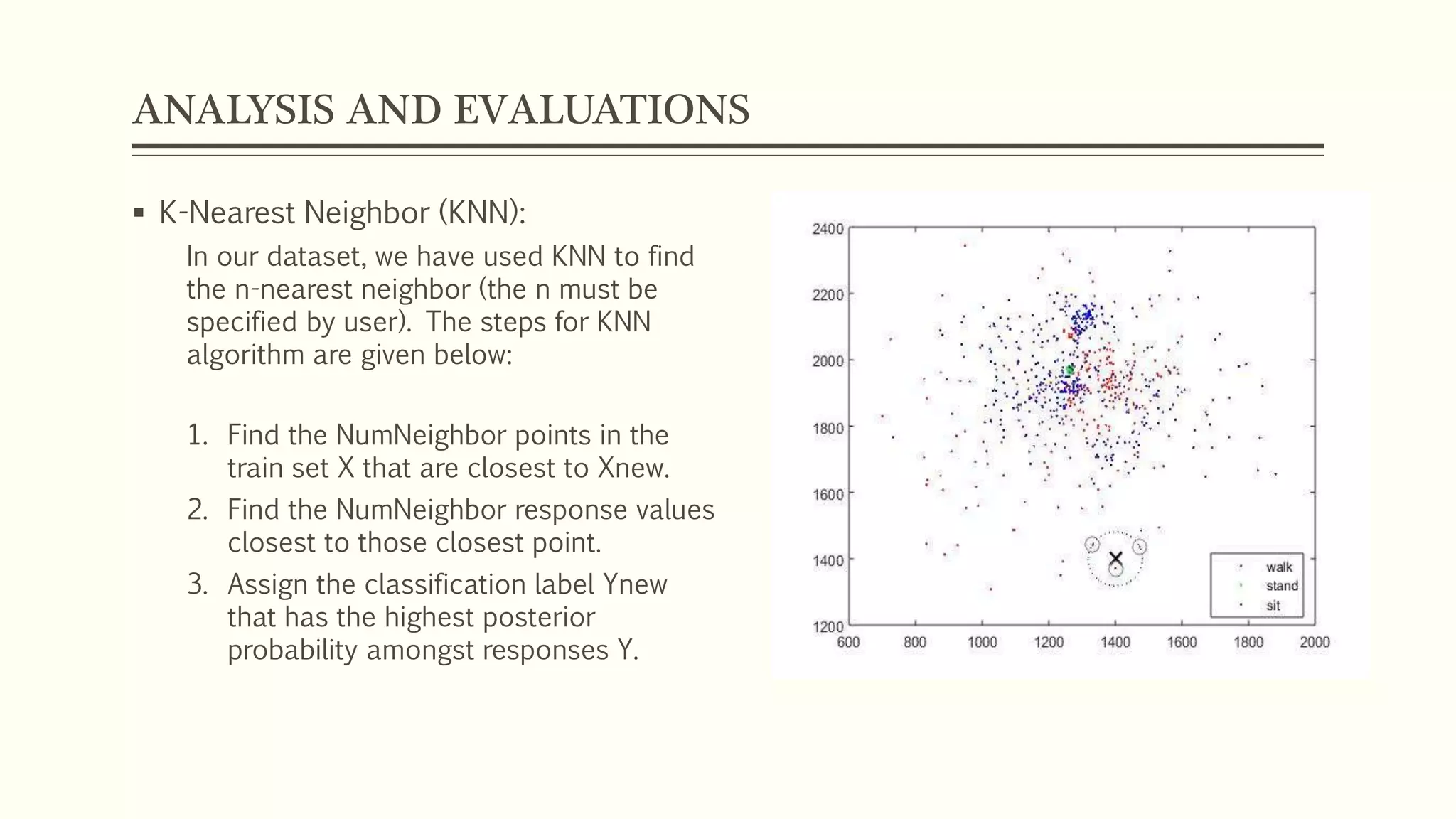 ANALYSIS AND EVALUATIONS

▪ K-Nearest Neighbor (KNN):

In our dataset, we have used KNN to find the n-nearest neighbor (the n must be specified by user). The steps for KNN algorithm are given below:

1. Find the NumNeighbor points in the train set X that are closest to Xnew.
2. Find the NumNeighbor response values closest to those closest point.
3. Assign the classification label Ynew that has the highest posterior probability amongst responses Y.

2400
2200
2000
1800
1600
1400
1200
600
800
1000
1200
1400
1600
1800
2000
walk
stand
sit